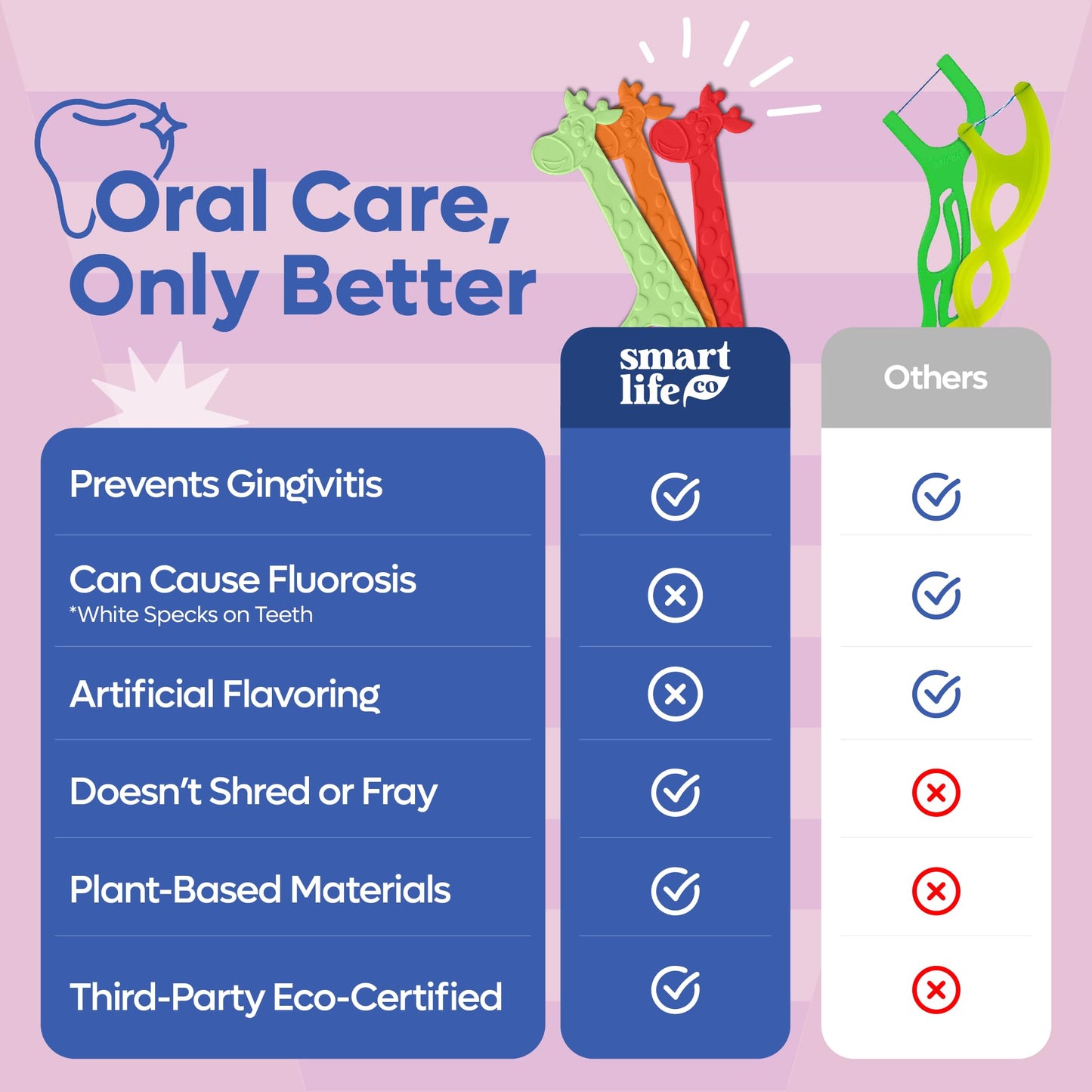 Oral Care, Only Better

| | smart life co | Others |
|---|---|---|
| Prevents Gingivitis | ✓ | ✓ |
| Can Cause Fluorosis *White Specks on Teeth | ✗ | ✓ |
| Artificial Flavoring | ✗ | ✓ |
| Doesn't Shred or Fray | ✓ | ✗ |
| Plant-Based Materials | ✓ | ✗ |
| Third-Party Eco-Certified | ✓ | ✗ |